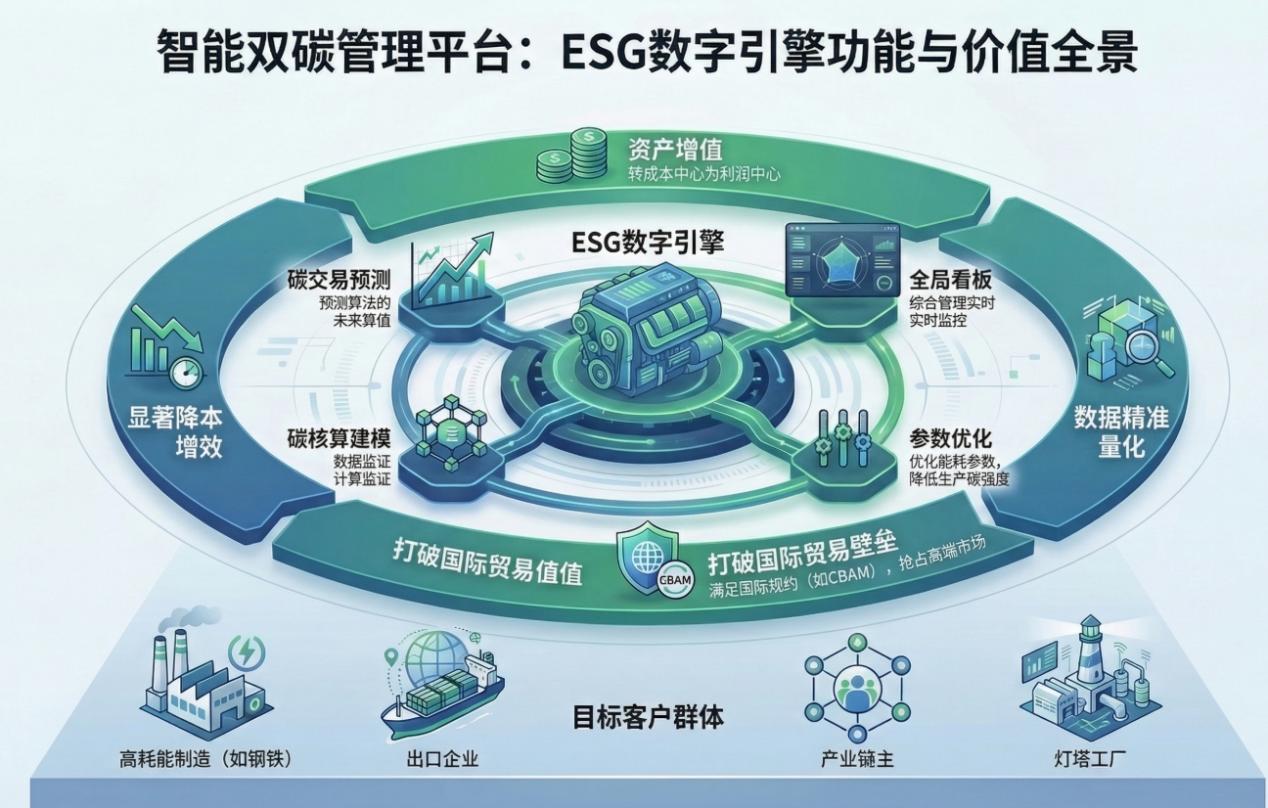 智能双碳管理平台：ESG数字引擎功能与价值全景

资产增值
转成本中心为利润中心

ESG数字引擎

碳交易预测
预测算法的未来算值

全局看板
综合管理实时实时监控

显著降本增效

数据精准量化

碳核算建模
数据监证计算监证

参数优化
优化能耗参数，降低生产碳强度

打破国际贸易值值

CBAM

打破国际贸易壁垒
满足国际规约（如CBAM），抢占高端市场

目标客户群体

高耗能制造（如钢铁）

出口企业

产业链主

灯塔工厂